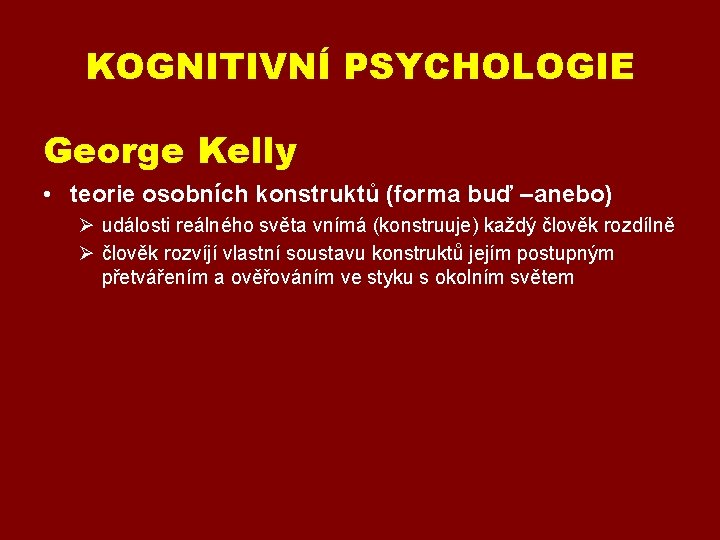 KOGNITIVNÍ PSYCHOLOGIE

George Kelly

• teorie osobních konstruktů (forma buď –anebo)

➢ události reálného světa vnímá (konstruuje) každý člověk rozdílně

➢ člověk rozvíjí vlastní soustavu konstruktů jejím postupným přetvářením a ověřováním ve styku s okolním světem